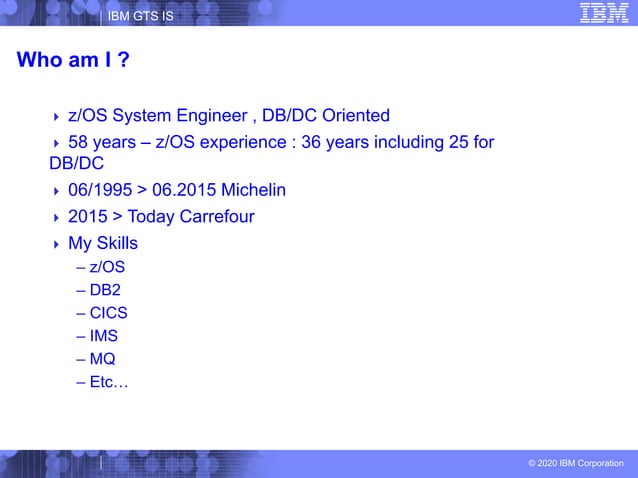 IBM GTS IS

IBM

Who am I ?

z/OS System Engineer , DB/DC Oriented

58 years – z/OS experience : 36 years including 25 for DB/DC

06/1995 > 06.2015 Michelin

2015 > Today Carrefour

My Skills

– z/OS
– DB2
– CICS
– IMS
– MQ
– Etc…

© 2020 IBM Corporation